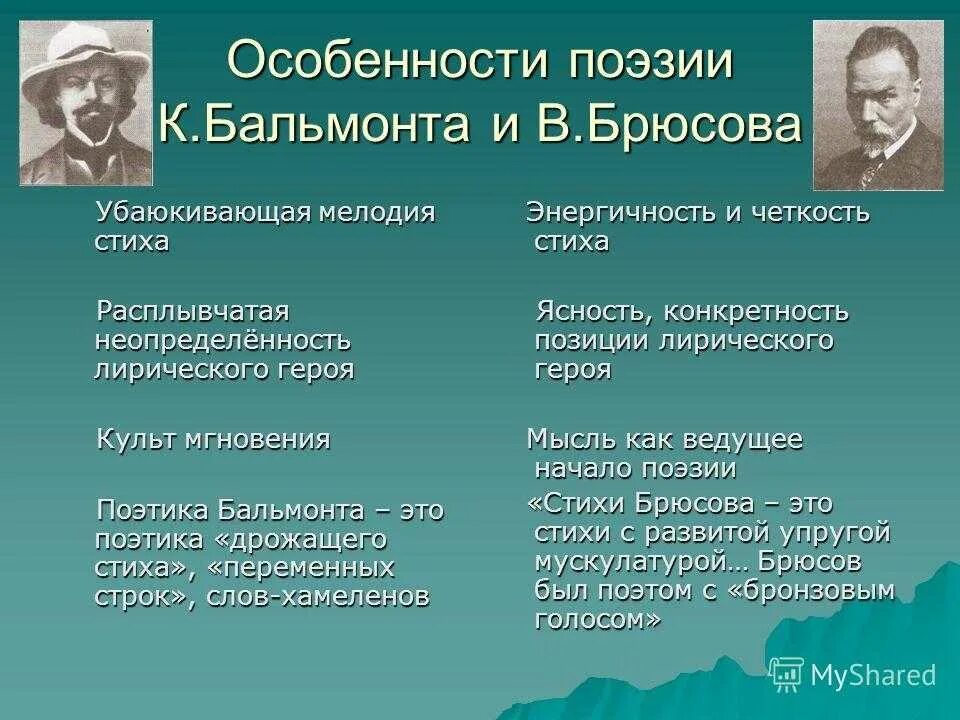 Особенности поэзии К.Бальмонта и В.Брюсова

Убаюкивающая мелодия стиха

Расплывчатая неопределённость лирического героя

Культ мгновения

Поэтика Бальмонта – это поэтика «дрожащего стиха», «переменных строк», слов-хамеленов

Энергичность и четкость стиха

Ясность, конкретность позиции лирического героя

Мысль как ведущее начало поэзии

«Стихи Брюсова – это стихи с развитой упругой мускулатурой… Брюсов был поэтом с «бронзовым голосом»

MyShared